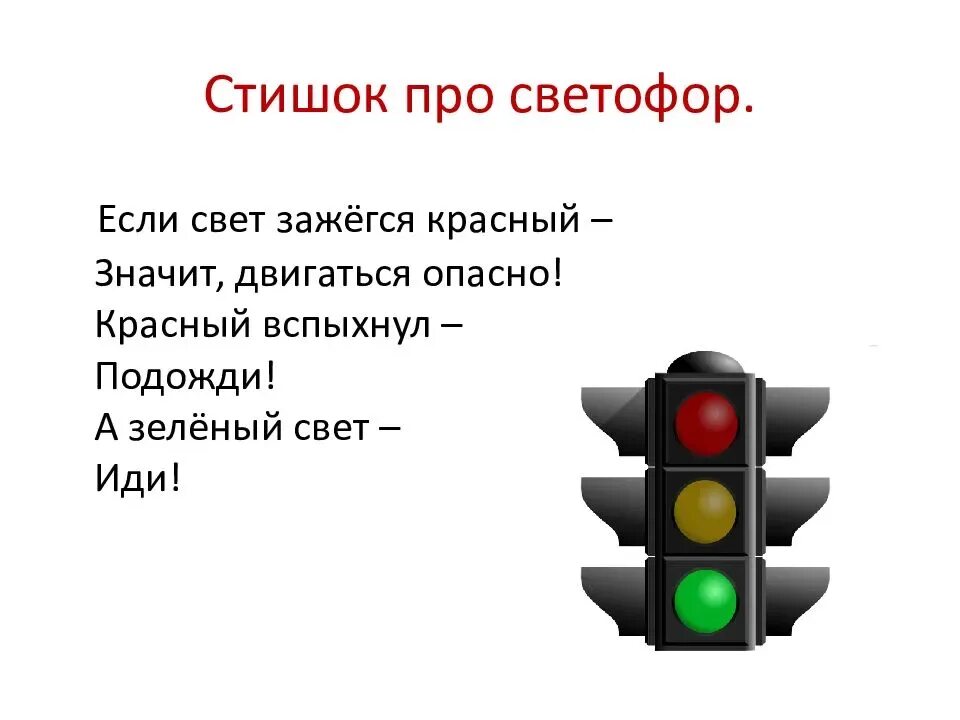 Стишок про светофор.

Если свет зажёгся красный –
Значит, двигаться опасно!
Красный вспыхнул –
Подожди!
А зелёный свет –
Иди!